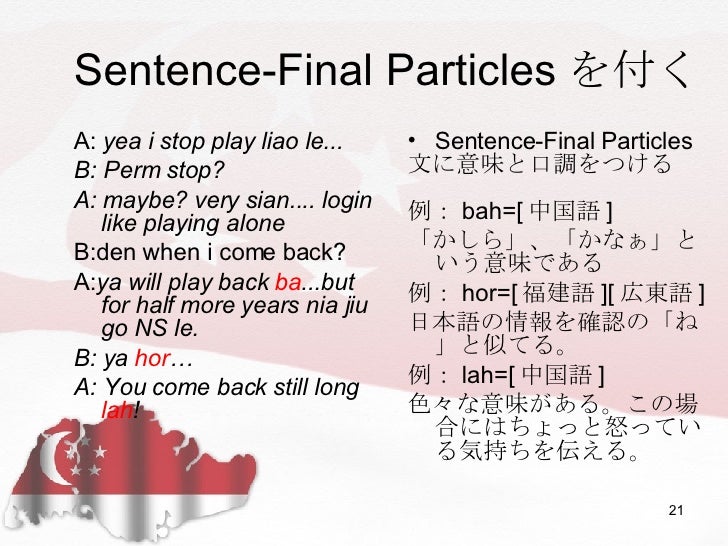 Sentence-Final Particles を付く

A: yea i stop play liao le...

B: Perm stop?

A: maybe? very sian.... login like playing alone

B:den when i come back?

A:ya will play back ba...but for half more years nia jiu go NS le.

B: ya hor…

A: You come back still long lah!

• Sentence-Final Particles 文に意味と口調をつける

例： bah=[ 中国語 ]

「かしら」、「かなぁ」という意味である

例： hor=[ 福建語 ][ 広東語 ]

日本語の情報を確認の「ね」と似てる。

例： lah=[ 中国語 ]

色々な意味がある。この場合にはちょっと怒っている気持ちを伝える。

21